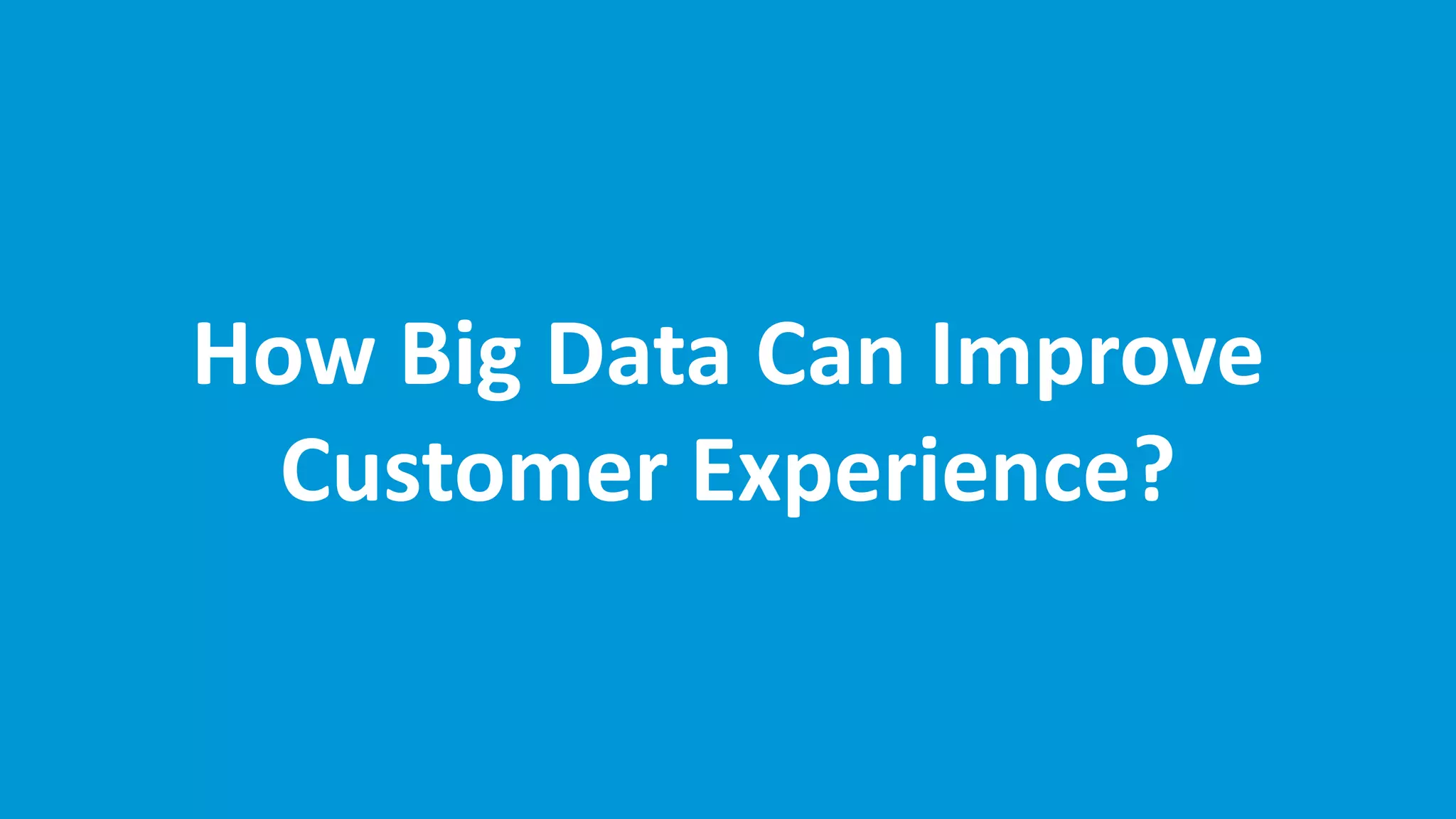 How Big Data Can Improve Customer Experience?